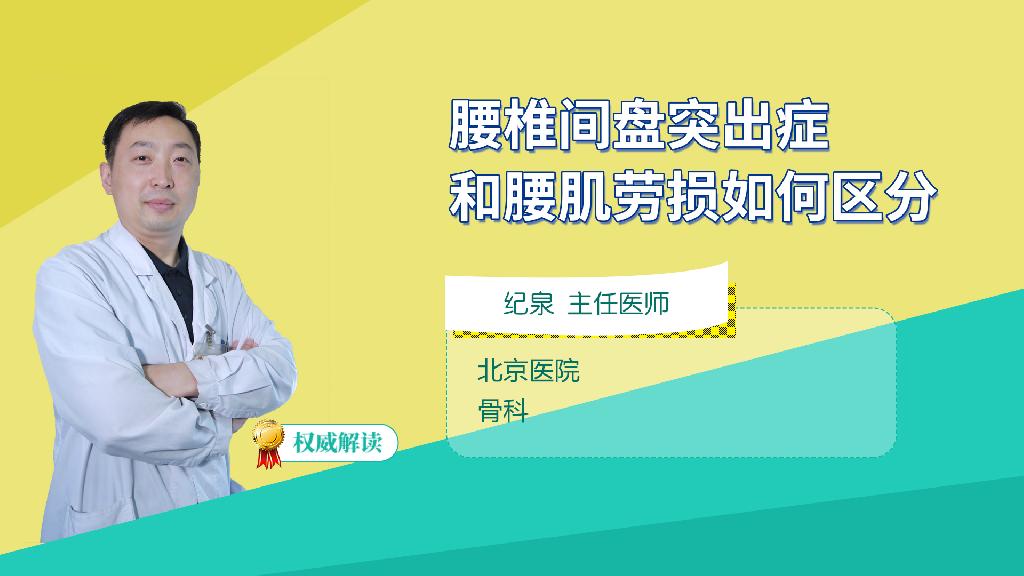 腰椎间盘突出症
和腰肌劳损如何区分

纪泉 主任医师

北京医院
骨科

权威解读